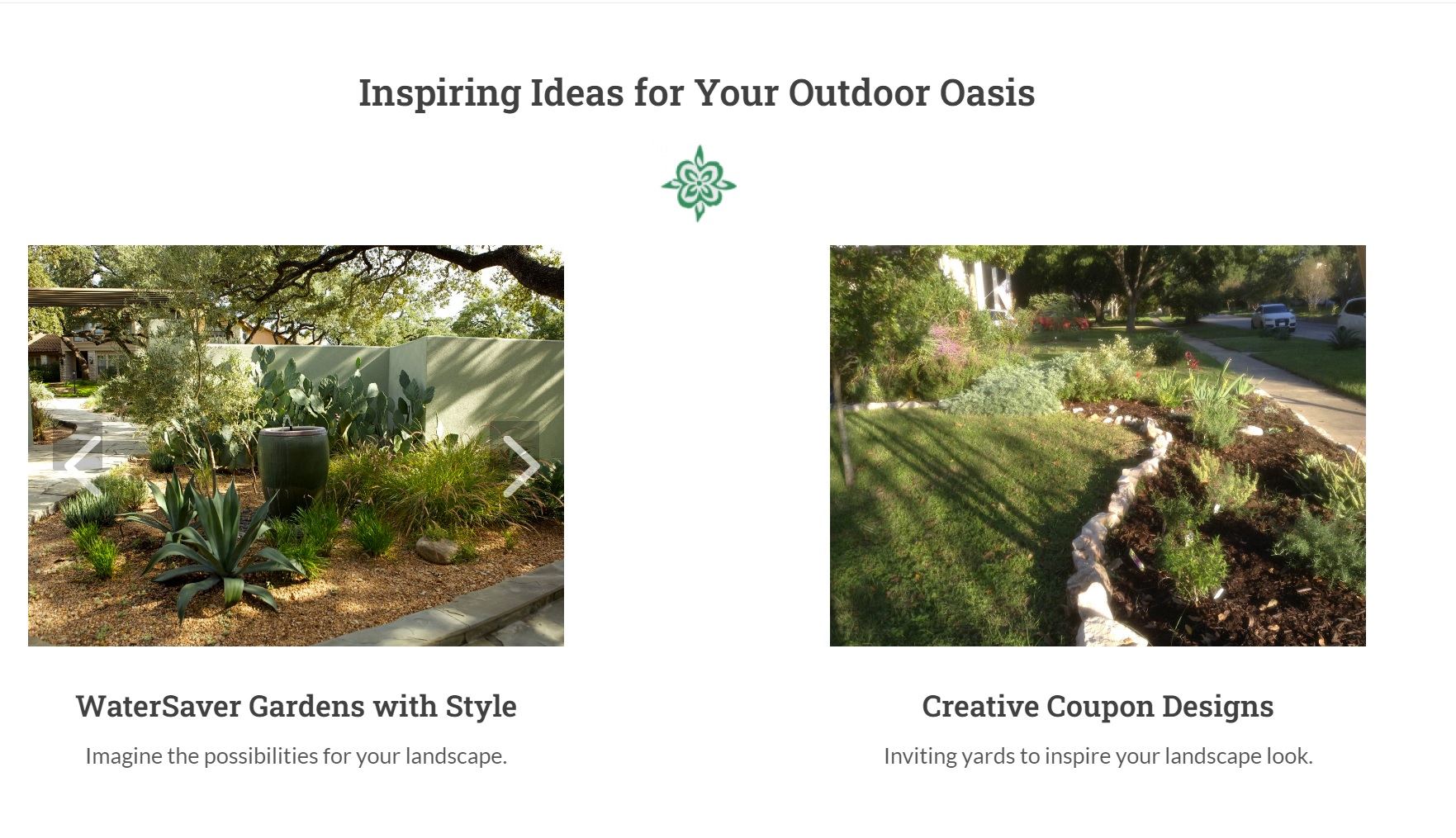 Inspiring Ideas for Your Outdoor Oasis

WaterSaver Gardens with Style

Imagine the possibilities for your landscape.

Creative Coupon Designs

Inviting yards to inspire your landscape look.